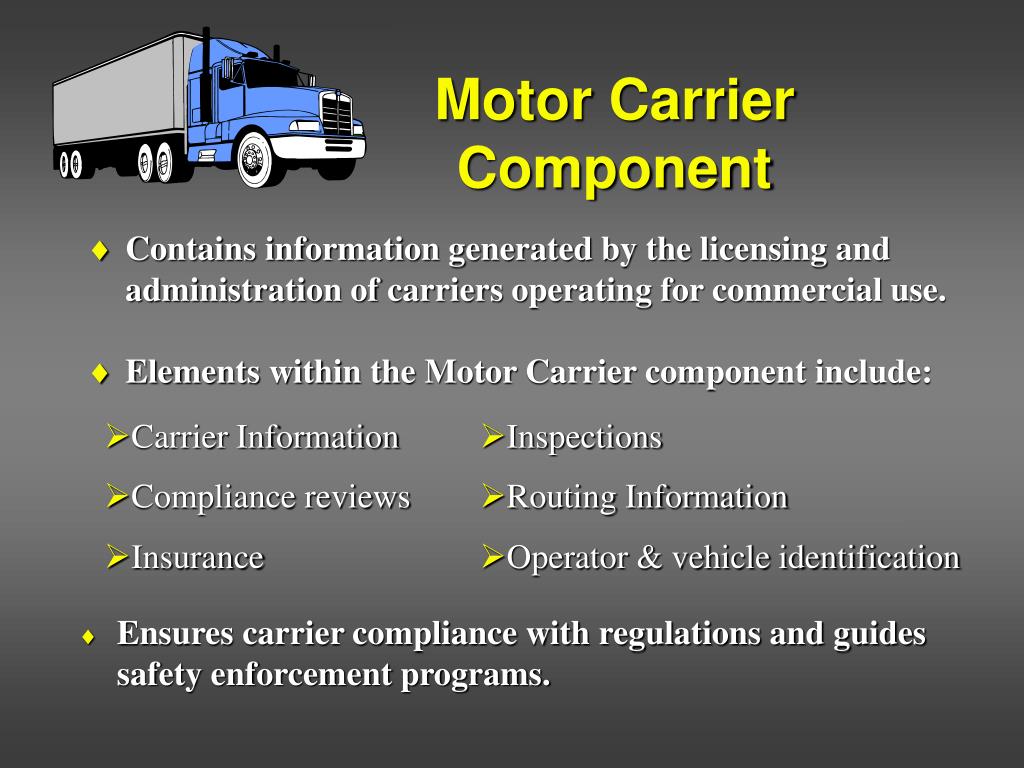 Motor Carrier Component

♦ Contains information generated by the licensing and administration of carriers operating for commercial use.

♦ Elements within the Motor Carrier component include:

➢Carrier Information

➢Compliance reviews

➢Insurance

➢Inspections

➢Routing Information

➢Operator & vehicle identification

♦ Ensures carrier compliance with regulations and guides safety enforcement programs.